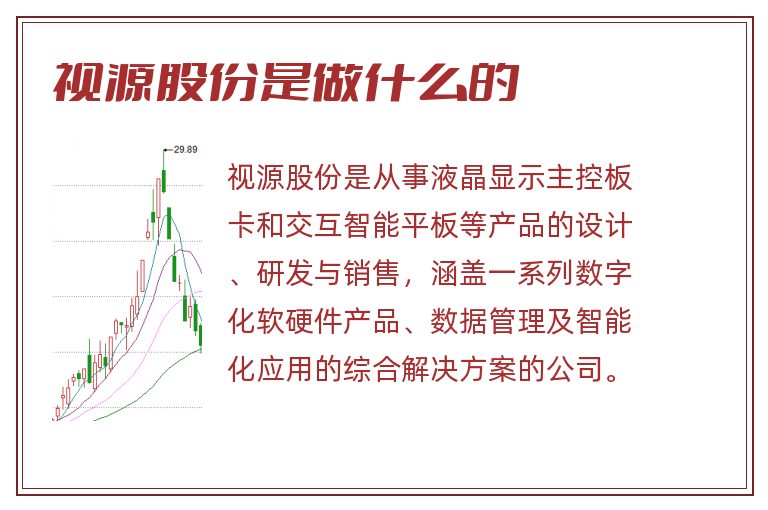 视源股份是做什么的

29.89

视源股份是从事液晶显示主控板卡和交互智能平板等产品的设计、研发与销售，涵盖一系列数字化软硬件产品、数据管理及智能化应用的综合解决方案的公司。